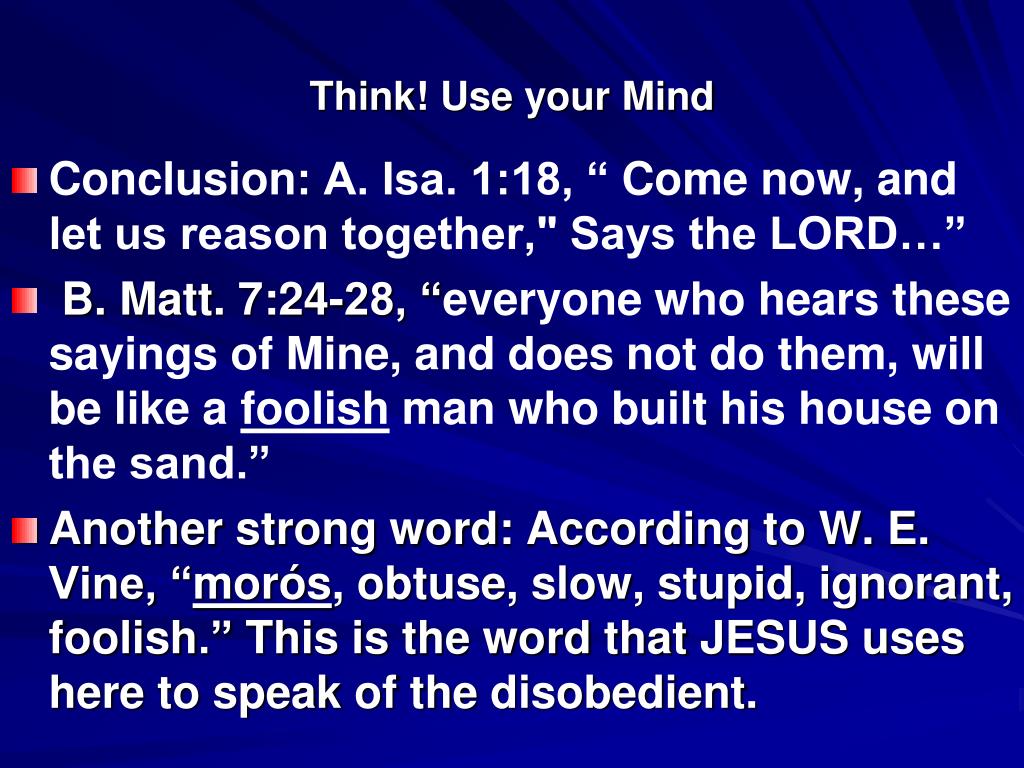 Think! Use your Mind

Conclusion: A. Isa. 1:18, “ Come now, and let us reason together," Says the LORD…”

B. Matt. 7:24-28, “everyone who hears these sayings of Mine, and does not do them, will be like a foolish man who built his house on the sand.”

Another strong word: According to W. E. Vine, “morós, obtuse, slow, stupid, ignorant, foolish.” This is the word that JESUS uses here to speak of the disobedient.